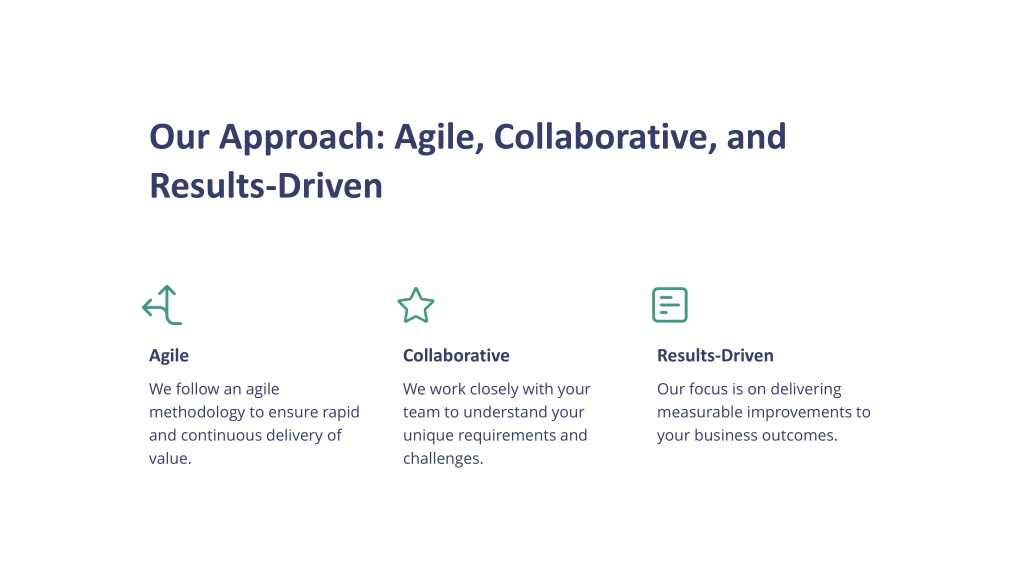 Our Approach: Agile, Collaborative, and Results-Driven

Agile

We follow an agile methodology to ensure rapid and continuous delivery of value.

Collaborative

We work closely with your team to understand your unique requirements and challenges.

Results-Driven

Our focus is on delivering measurable improvements to your business outcomes.